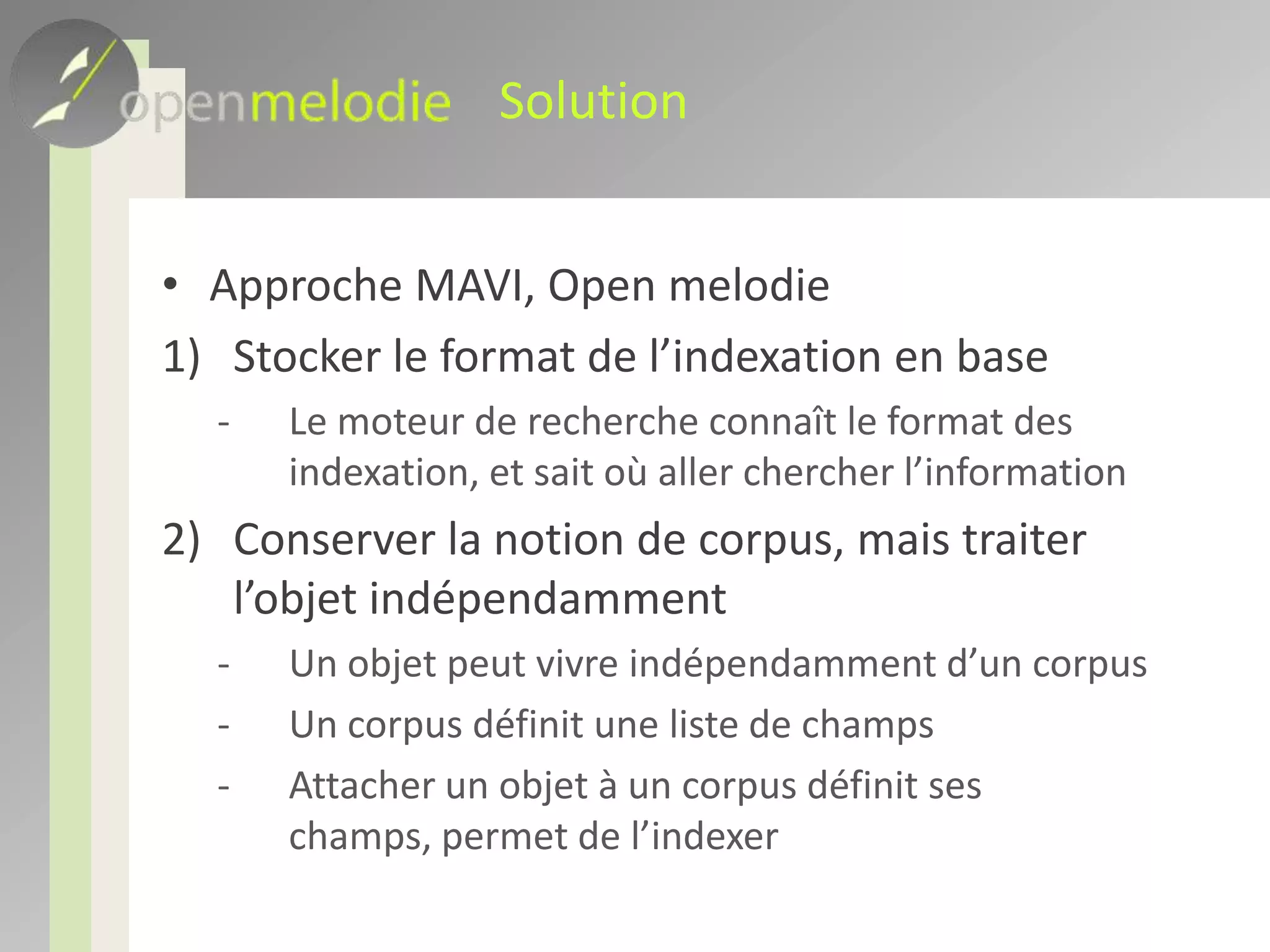 openmelodie Solution

• Approche MAVI, Open melodie

1) Stocker le format de l’indexation en base

- Le moteur de recherche connaît le format des indexation, et sait où aller chercher l’information

2) Conserver la notion de corpus, mais traiter l’objet indépendamment

- Un objet peut vivre indépendamment d’un corpus

- Un corpus définit une liste de champs

- Attacher un objet à un corpus définit ses champs, permet de l’indexer